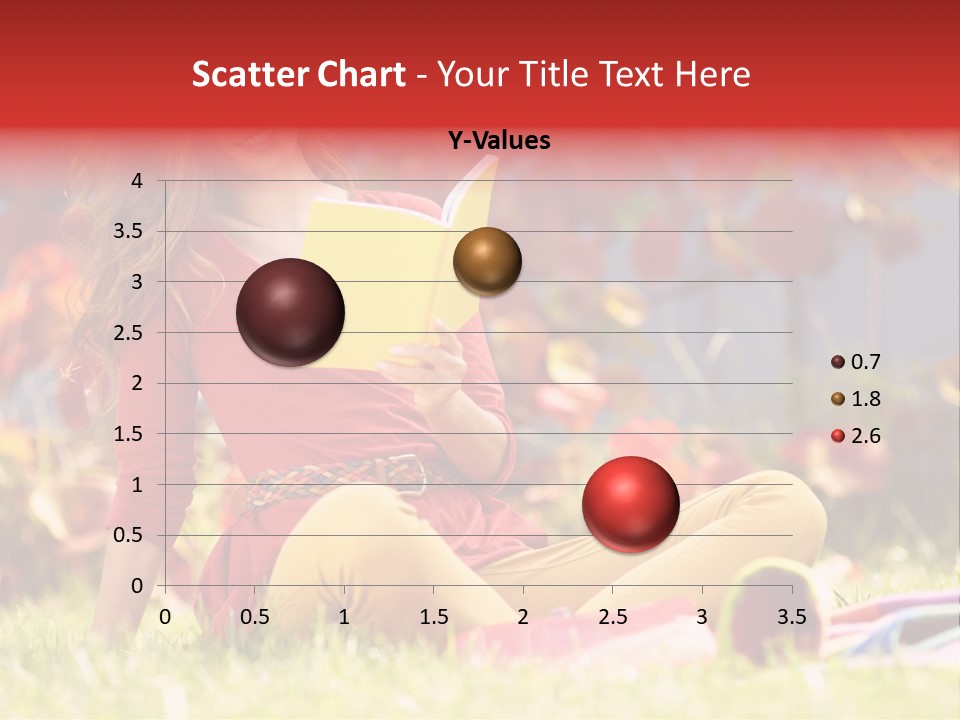 Scatter Chart - Your Title Text Here

Y-Values

4
3.5
3
2.5
2
1.5
1
0.5
0

0 0.5 1 1.5 2 2.5 3 3.5

0.7
1.8
2.6